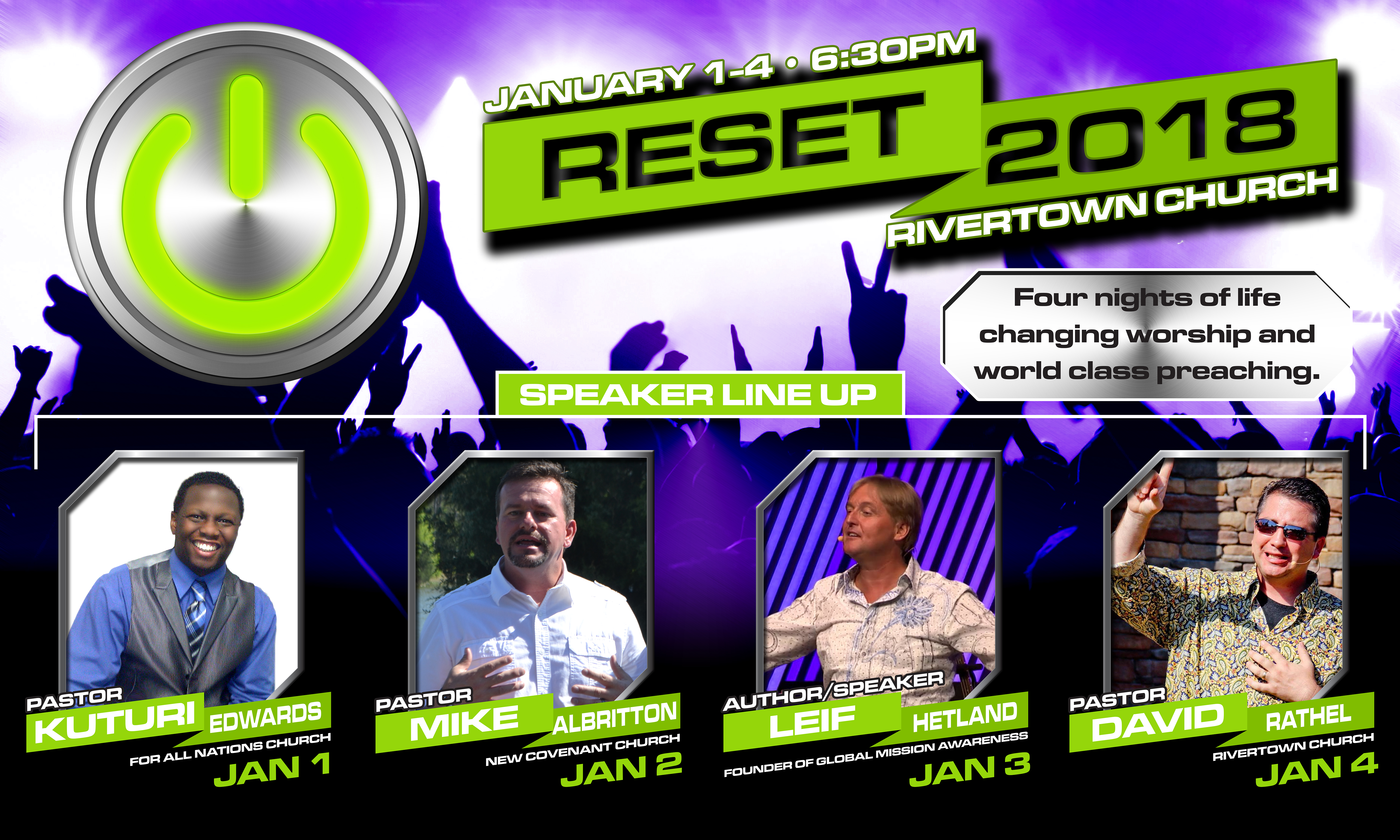 JANUARY 1-4 • 6:30PM

RESET 2018

RIVERTOWN CHURCH

Four nights of life changing worship and world class preaching.

SPEAKER LINE UP

PASTOR
KUTURI EDWARDS
FOR ALL NATIONS CHURCH
JAN 1

PASTOR
MIKE ALBRITTON
NEW COVENANT CHURCH
JAN 2

AUTHOR/SPEAKER
LEIF HETLAND
FOUNDER OF GLOBAL MISSION AWARENESS
JAN 3

PASTOR
DAVID RATHEL
RIVERTOWN CHURCH
JAN 4